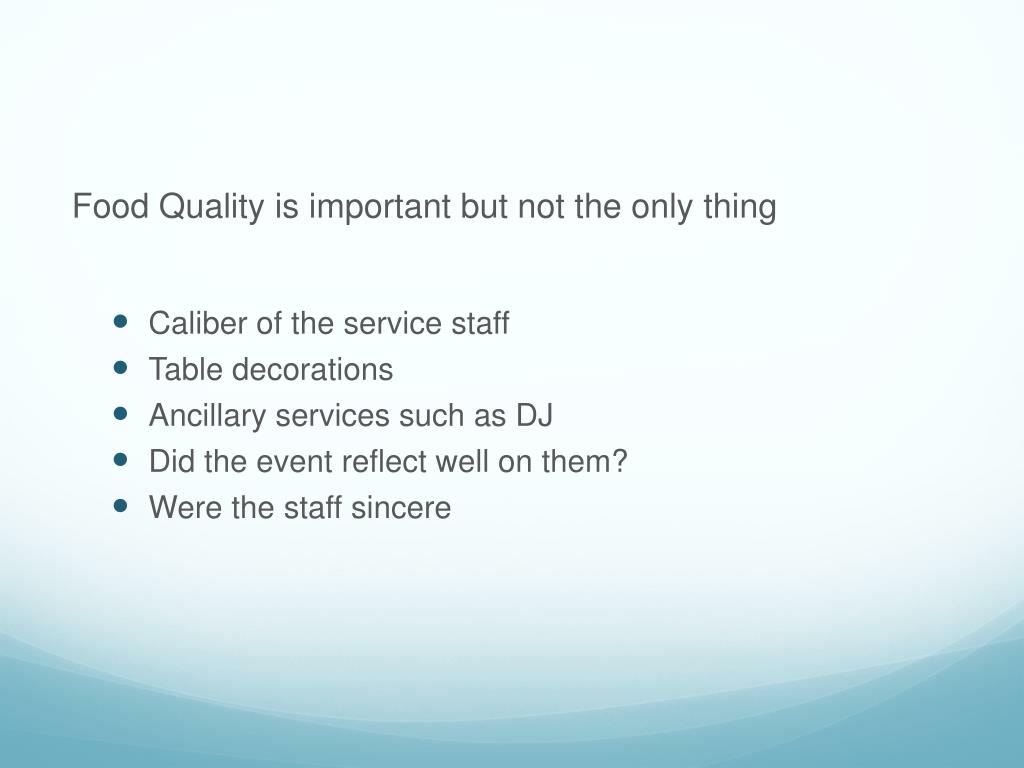 Food Quality is important but not the only thing

- Caliber of the service staff
- Table decorations
- Ancillary services such as DJ
- Did the event reflect well on them?
- Were the staff sincere